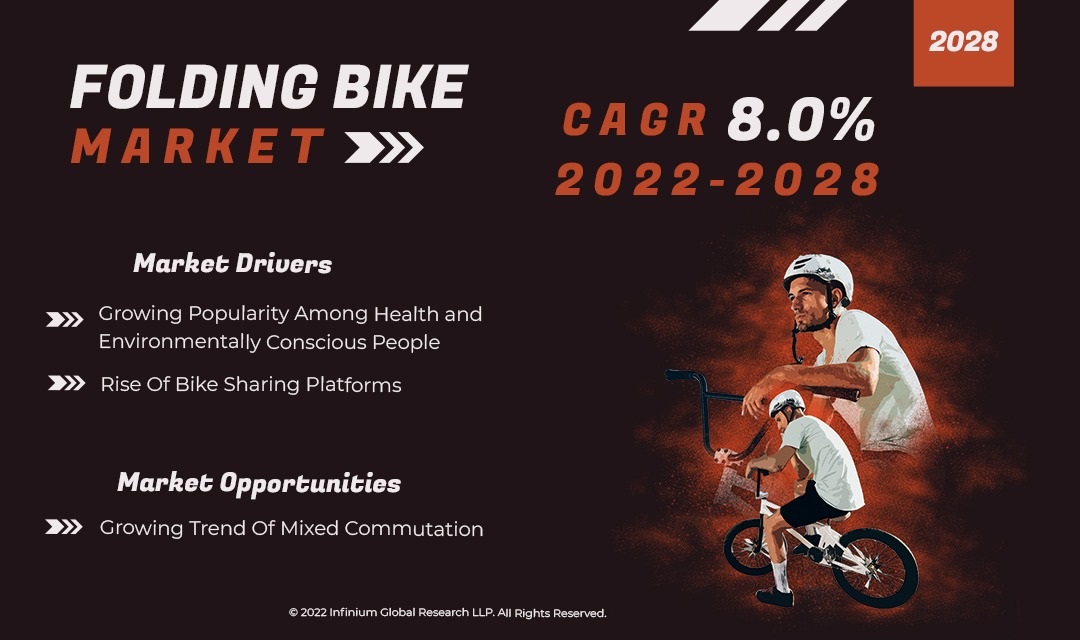 2028

FOLDING BIKE MARKET

CAGR 8.0%
2022-2028

Market Drivers

Growing Popularity Among Health and Environmentally Conscious People

Rise Of Bike Sharing Platforms

Market Opportunities

Growing Trend Of Mixed Commutation

© 2022 Infinium Global Research LLP. All Rights Reserved.